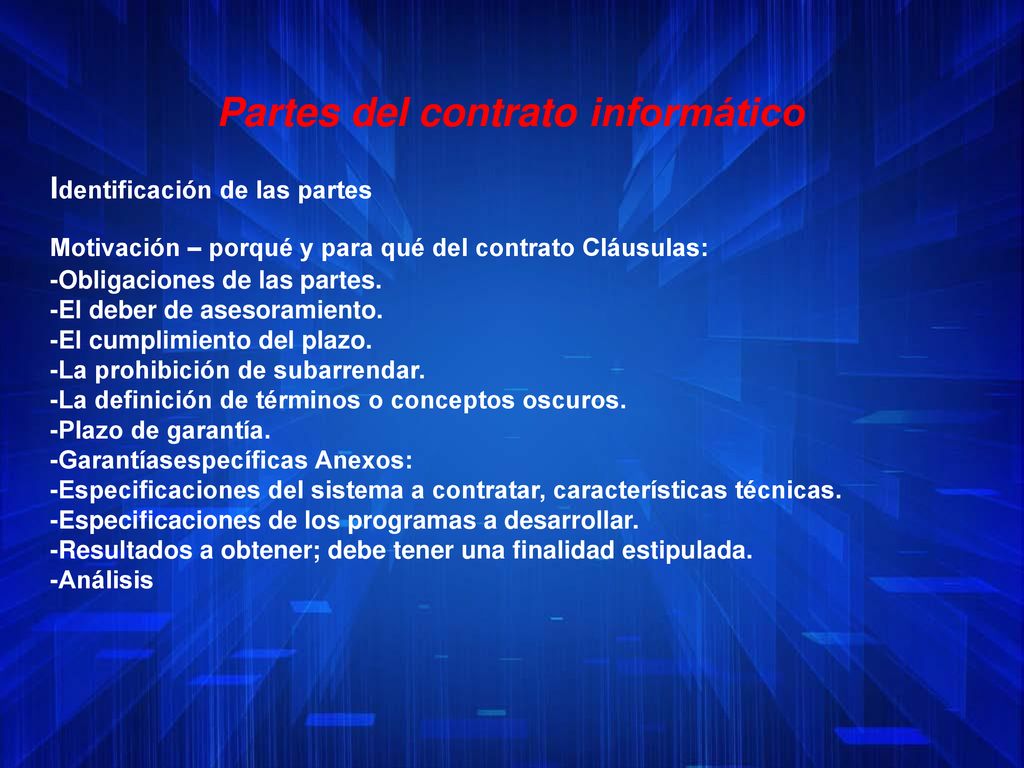 Partes del contrato informático

Identificación de las partes

Motivación – porqué y para qué del contrato Cláusulas:
-Obligaciones de las partes.
-El deber de asesoramiento.
-El cumplimiento del plazo.
-La prohibición de subarrendar.
-La definición de términos o conceptos oscuros.
-Plazo de garantía.
-Garantíasespecíficas Anexos:
-Especificaciones del sistema a contratar, características técnicas.
-Especificaciones de los programas a desarrollar.
-Resultados a obtener; debe tener una finalidad estipulada.
-Análisis